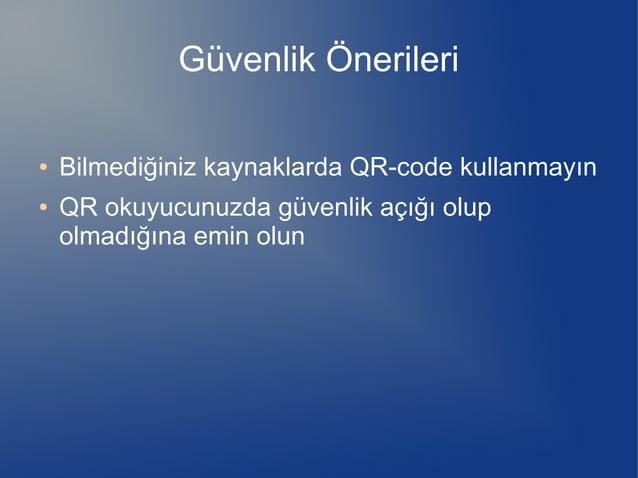 Güvenlik Önerileri

• Bilmediğiniz kaynaklarda QR-code kullanmayın
• QR okuyucunuzda güvenlik açığı olup olmadığına emin olun